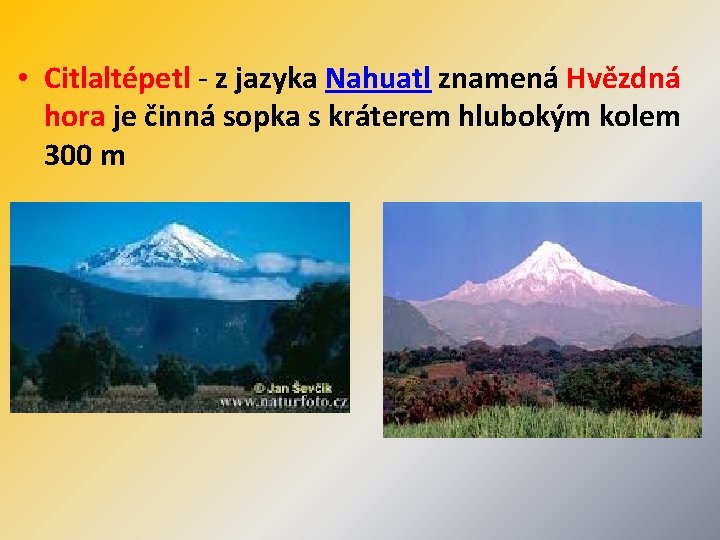 • Citlaltépetl - z jazyka Nahuatl znamená Hvězdná hora je činná sopka s kráterem hlubokým kolem 300 m

© Jan Ševčík
www.naturfoto.cz